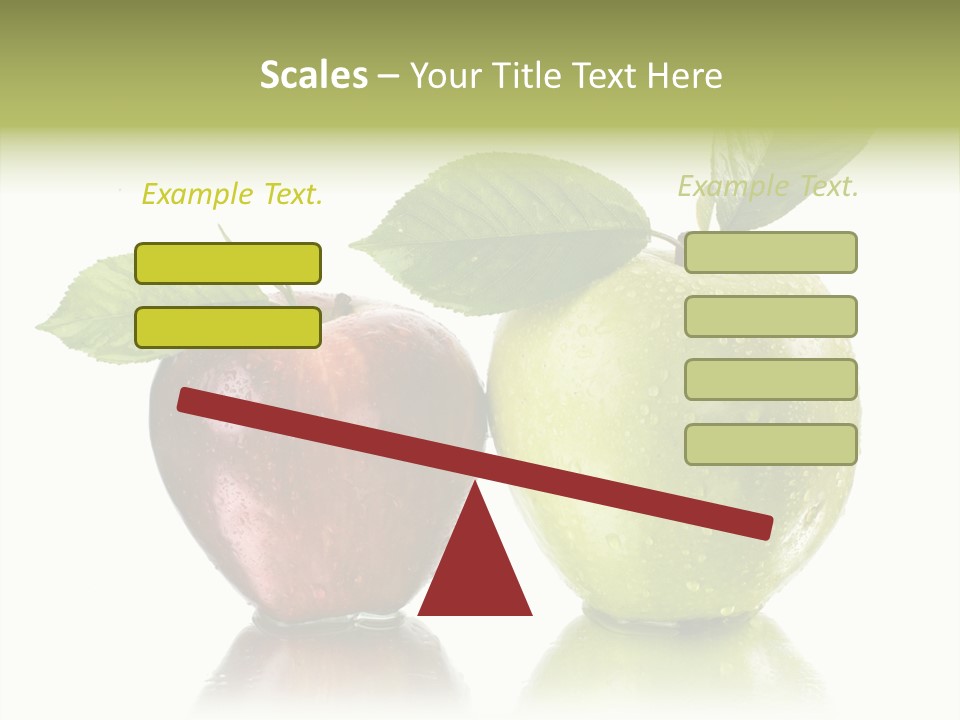 Scales – Your Title Text Here

Example Text.

Example Text.